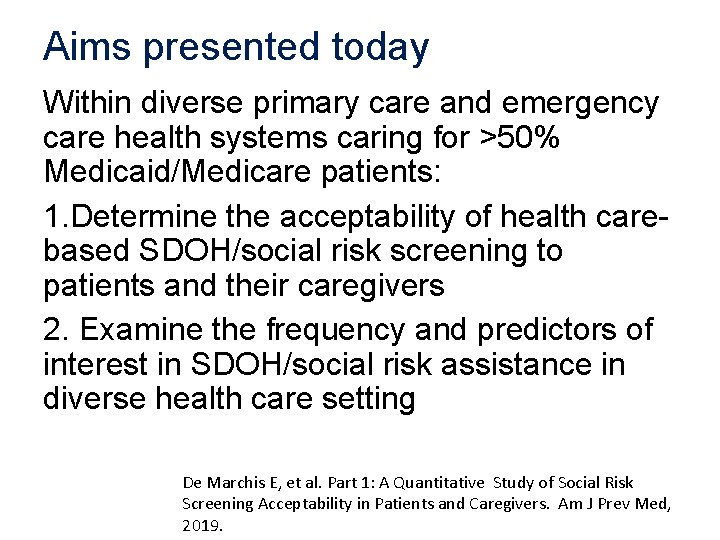 Aims presented today

Within diverse primary care and emergency care health systems caring for >50% Medicaid/Medicare patients:

1.Determine the acceptability of health care-based SDOH/social risk screening to patients and their caregivers

2. Examine the frequency and predictors of interest in SDOH/social risk assistance in diverse health care setting

De Marchis E, et al. Part 1: A Quantitative Study of Social Risk Screening Acceptability in Patients and Caregivers. Am J Prev Med, 2019.